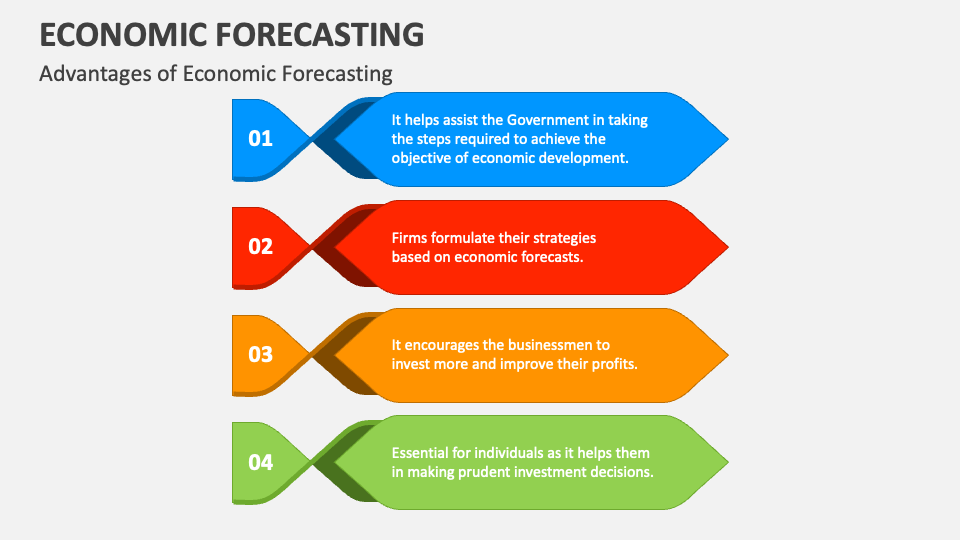 ECONOMIC FORECASTING

Advantages of Economic Forecasting

01

It helps assist the Government in taking the steps required to achieve the objective of economic development.

02

Firms formulate their strategies based on economic forecasts.

03

It encourages the businessmen to invest more and improve their profits.

04

Essential for individuals as it helps them in making prudent investment decisions.